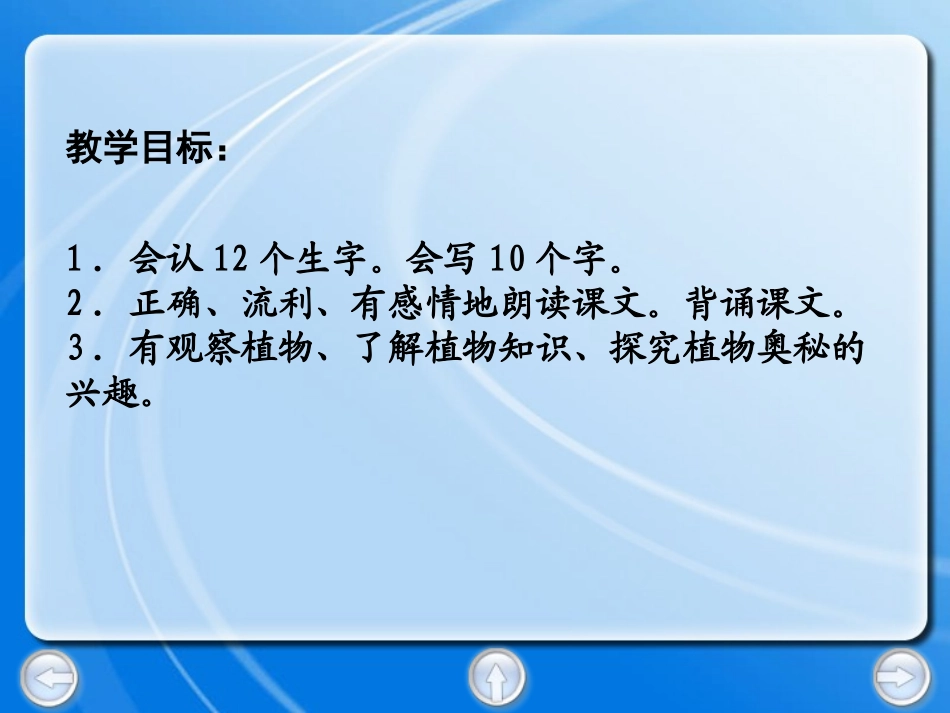 教学目标：

1．会认 12 个生字。会写 10 个字。
2．正确、流利、有感情地朗读课文。背诵课文。
3．有观察植物、了解植物知识、探究植物奥秘的兴趣。